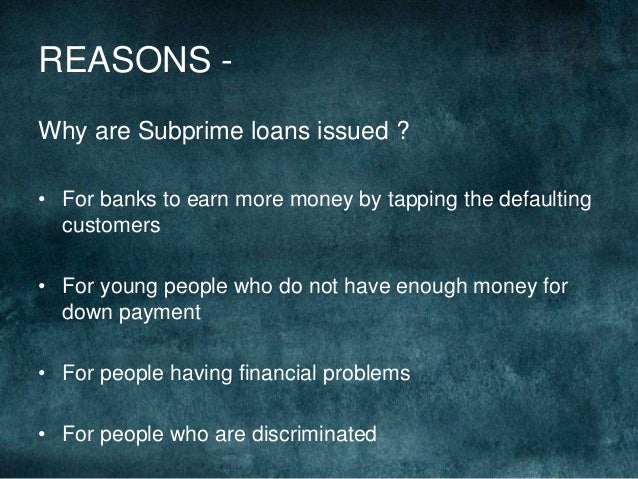 REASONS -

Why are Subprime loans issued ?

• For banks to earn more money by tapping the defaulting customers

• For young people who do not have enough money for down payment

• For people having financial problems

• For people who are discriminated